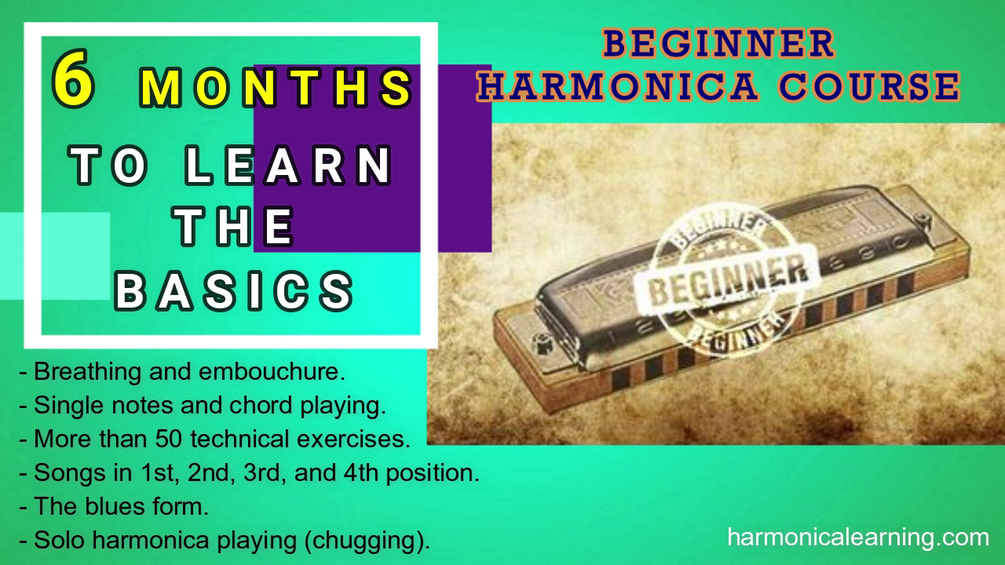 6 MONTHS TO LEARN THE BASICS

BEGINNER HARMONICA COURSE

BEGINNER
BEGINNER
BEGINNER

- Breathing and embouchure.
- Single notes and chord playing.
- More than 50 technical exercises.
- Songs in 1st, 2nd, 3rd, and 4th position.
- The blues form.
- Solo harmonica playing (chugging).

harmonicalearning.com